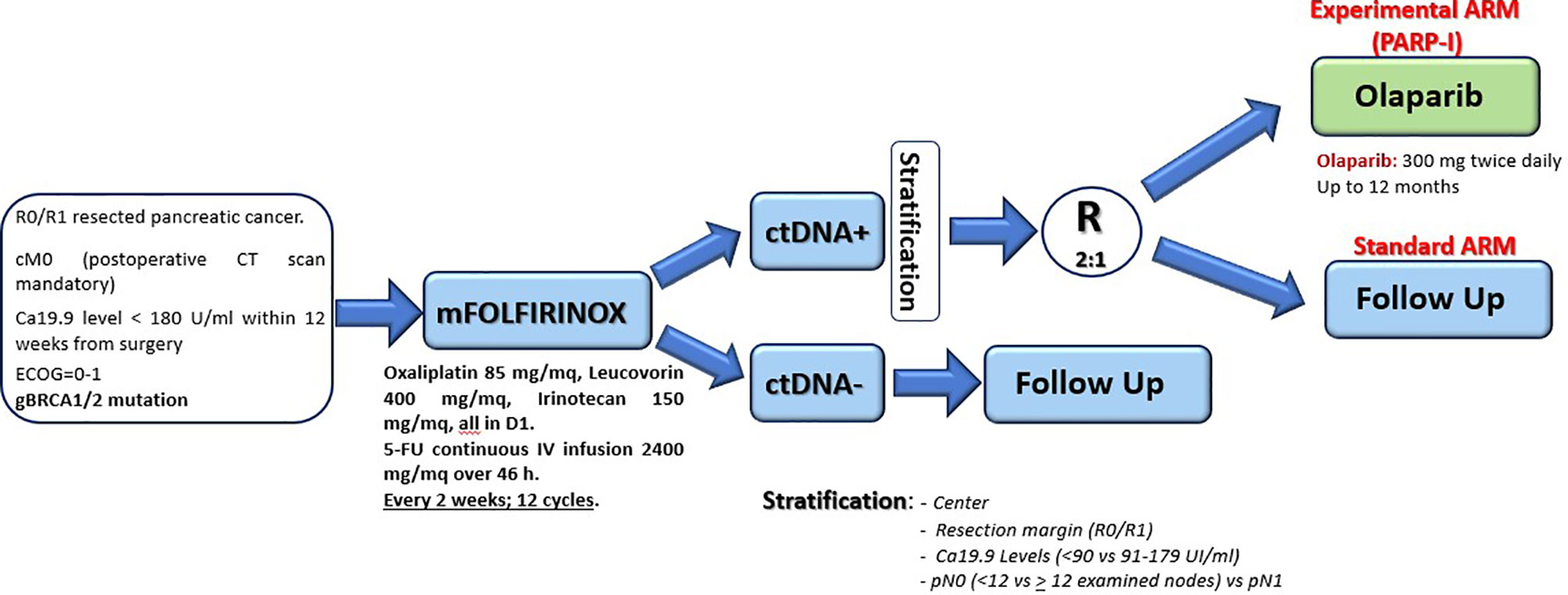 R0/R1 resected pancreatic cancer.

cM0 (postoperative CT scan mandatory)

Ca19.9 level < 180 U/ml within 12 weeks from surgery

ECOG=0-1

gBRCA1/2 mutation

mFOLFIRINOX

Oxaliplatin 85 mg/mq, Leucovorin 400 mg/mq, Irinotecan 150 mg/mq, all in D1.
5-FU continuous IV infusion 2400 mg/mq over 46 h.
Every 2 weeks; 12 cycles.

ctDNA+

ctDNA-

Stratification

R
2:1

Follow Up

Experimental ARM (PARP-I)

Olaparib

Olaparib: 300 mg twice daily
Up to 12 months

Standard ARM

Follow Up

Stratification: - Center
- Resection margin (R0/R1)
- Ca19.9 Levels (<90 vs 91-179 UI/ml)
- pN0 (<12 vs $\geq$ 12 examined nodes) vs pN1